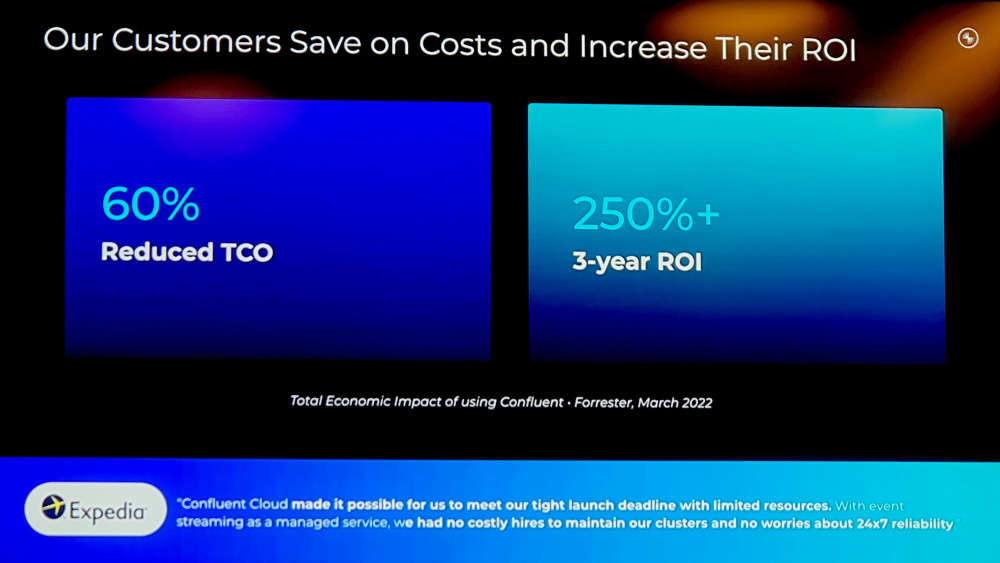 Our Customers Save on Costs and Increase Their ROI

60%
Reduced TCO

250%+
3-year ROI

Total Economic Impact of using Confluent · Forrester, March 2022

Expedia

"Confluent Cloud made it possible for us to meet our tight launch deadline with limited resources. With event streaming as a managed service, we had no costly hires to maintain our clusters and no worries about 24x7 reliability"